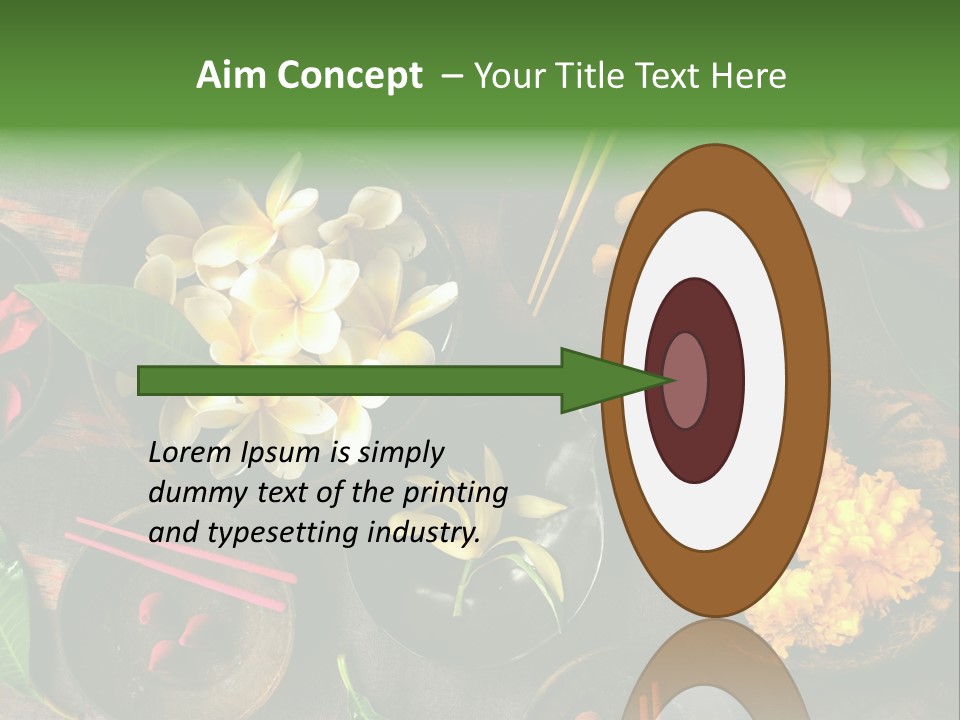 Aim Concept – Your Title Text Here

Lorem Ipsum is simply dummy text of the printing and typesetting industry.